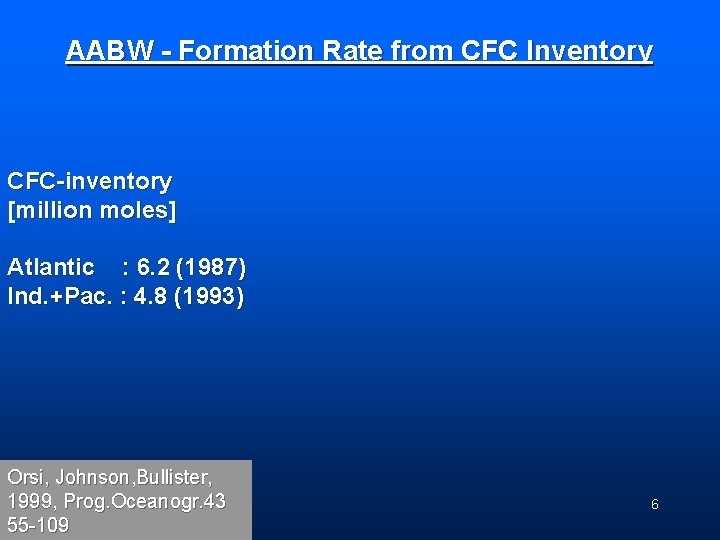 AABW - Formation Rate from CFC Inventory

CFC-inventory
[million moles]

Atlantic : 6.2 (1987)
Ind.+Pac. : 4.8 (1993)

Orsi, Johnson,Bullister, 1999, Prog.Oceanogr.43 55-109

6